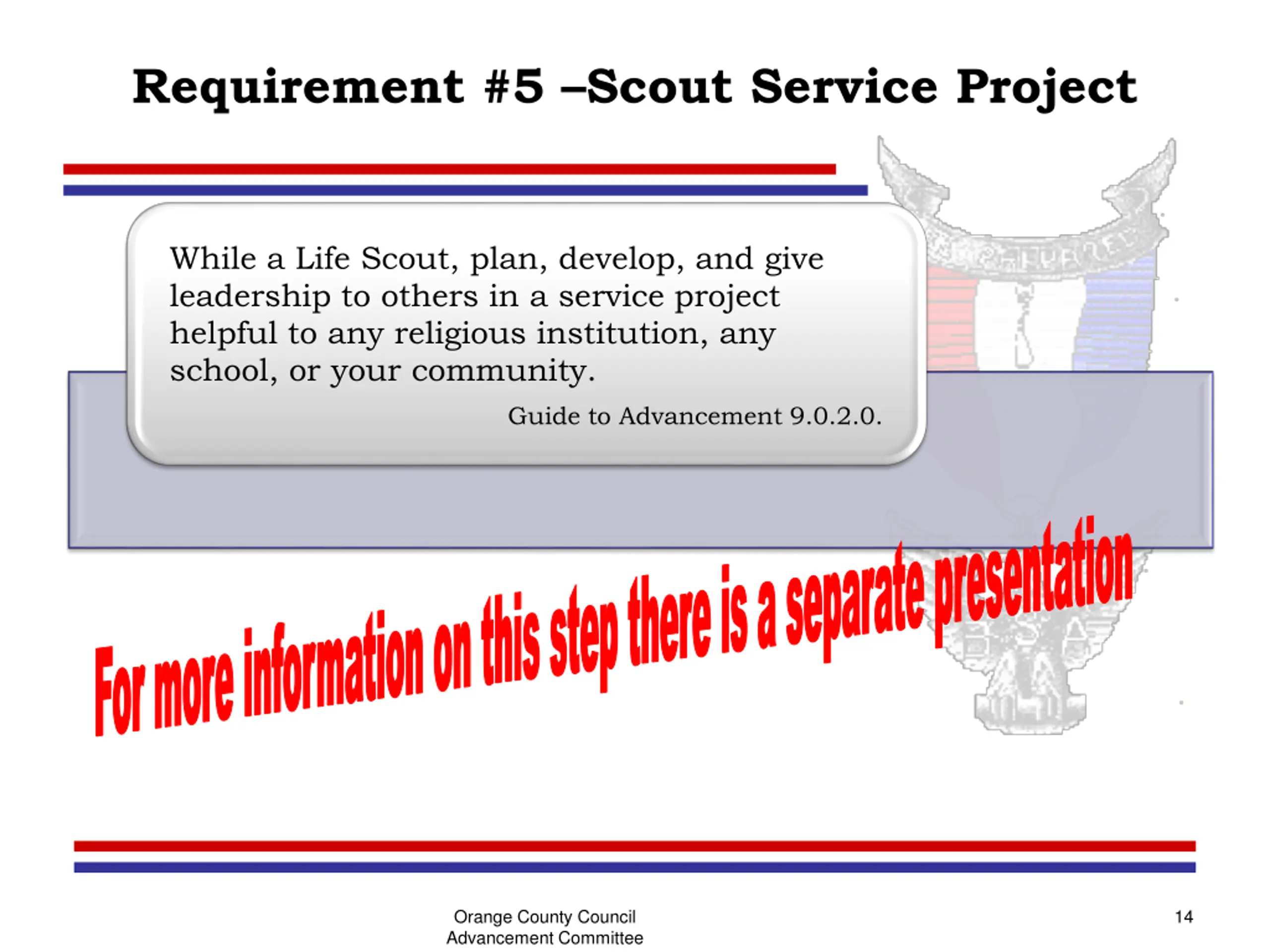 Requirement #5 –Scout Service Project

While a Life Scout, plan, develop, and give leadership to others in a service project helpful to any religious institution, any school, or your community.

Guide to Advancement 9.0.2.0.

For more information on this step there is a separate presentation

Orange County Council
Advancement Committee

14